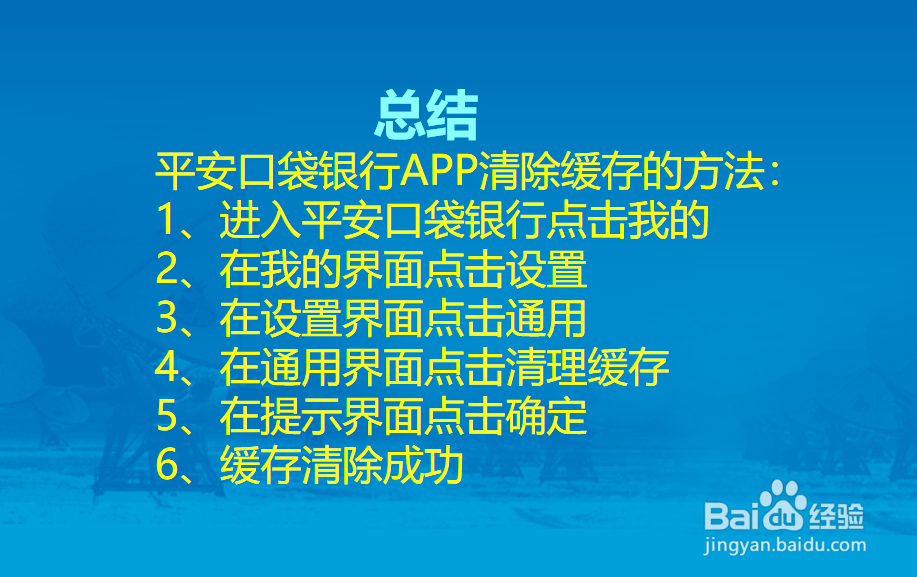 总结
平安口袋银行APP清除缓存的方法：
1、进入平安口袋银行点击我的
2、在我的界面点击设置
3、在设置界面点击通用
4、在通用界面点击清理缓存
5、在提示界面点击确定
6、缓存清除成功

Baidu经验
jingyan.baidu.com